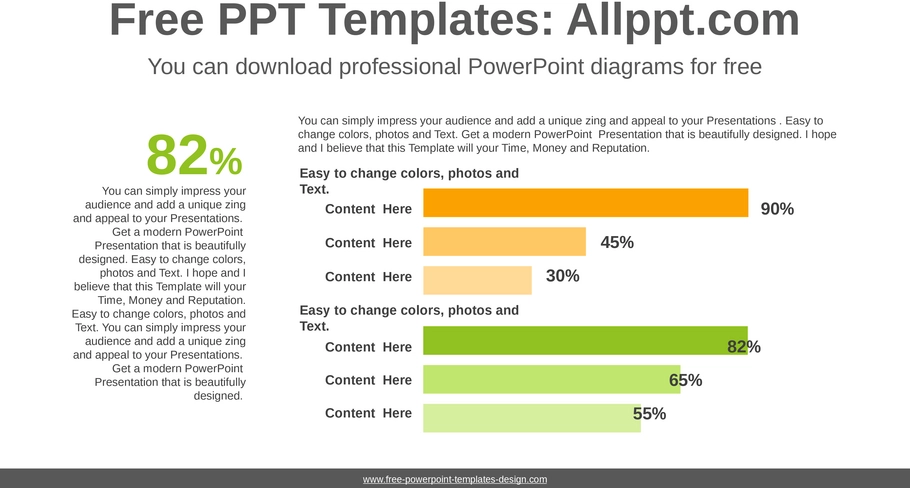 Free PPT Templates: Allppt.com

You can download professional PowerPoint diagrams for free

82%

You can simply impress your audience and add a unique zing and appeal to your Presentations. Get a modern PowerPoint Presentation that is beautifully designed. Easy to change colors, photos and Text. I hope and I believe that this Template will your Time, Money and Reputation. Easy to change colors, photos and Text. You can simply impress your audience and add a unique zing and appeal to your Presentations. Get a modern PowerPoint Presentation that is beautifully designed.

You can simply impress your audience and add a unique zing and appeal to your Presentations . Easy to change colors, photos and Text. Get a modern PowerPoint Presentation that is beautifully designed. I hope and I believe that this Template will your Time, Money and Reputation.

Easy to change colors, photos and Text.

Content Here 90%

Content Here 45%

Content Here 30%

Easy to change colors, photos and Text.

Content Here 82%

Content Here 65%

Content Here 55%

www.free-powerpoint-templates-design.com